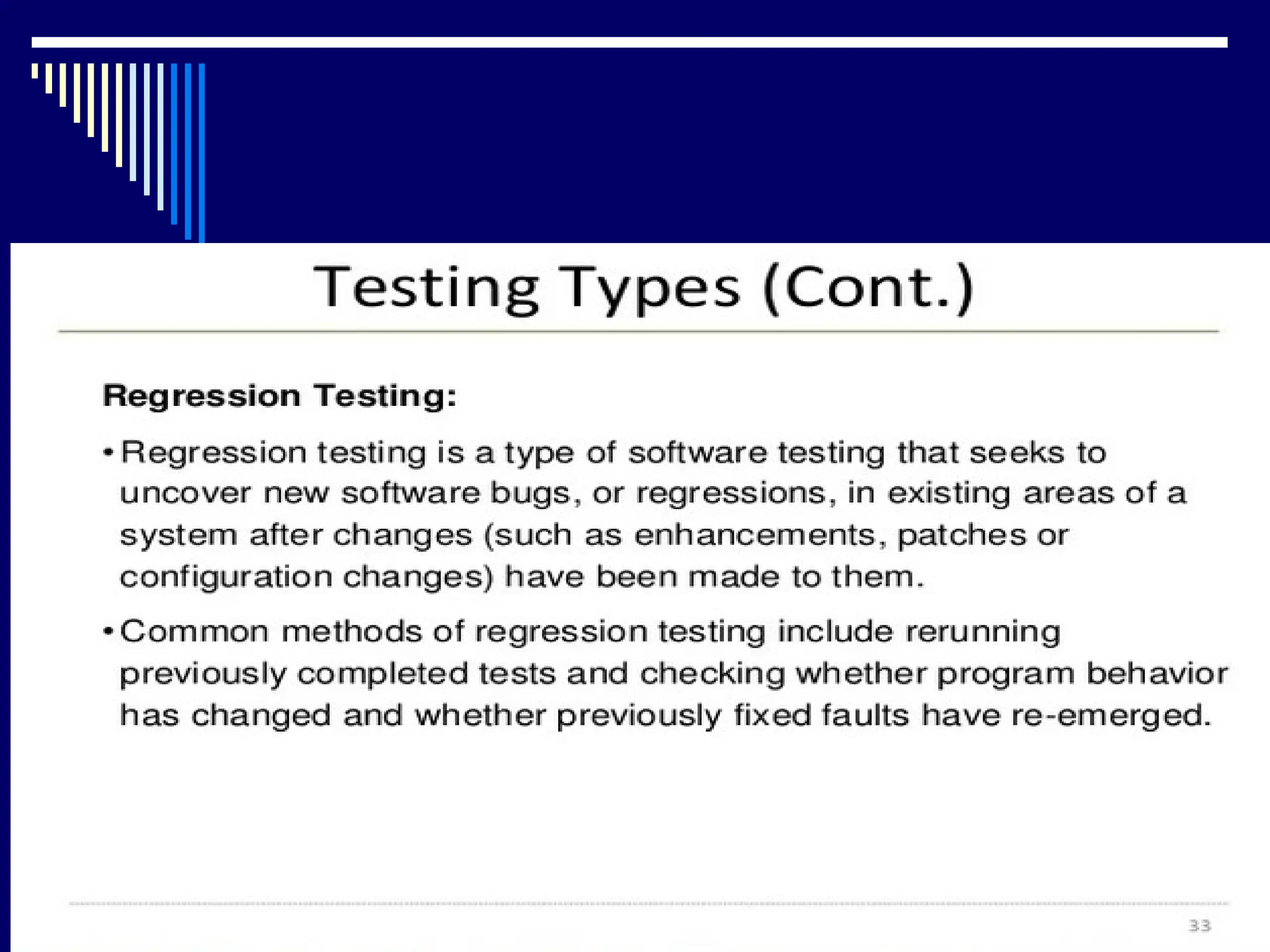 Testing Types (Cont.)

Regression Testing:

• Regression testing is a type of software testing that seeks to uncover new software bugs, or regressions, in existing areas of a system after changes (such as enhancements, patches or configuration changes) have been made to them.

• Common methods of regression testing include rerunning previously completed tests and checking whether program behavior has changed and whether previously fixed faults have re-emerged.

33